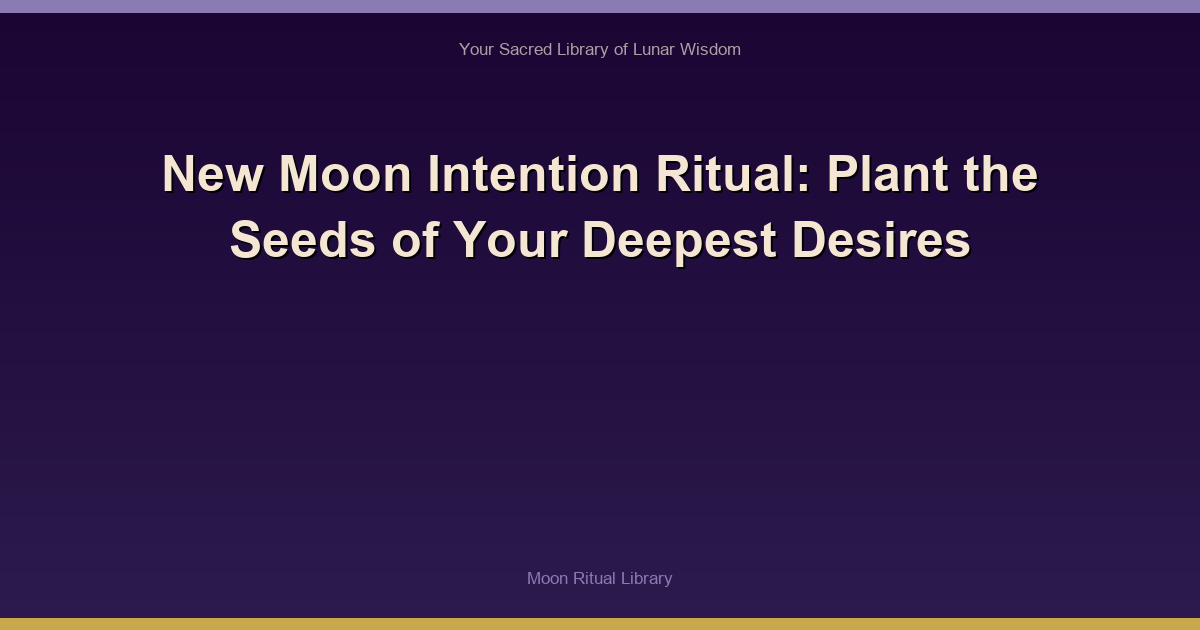 Your Sacred Library of Lunar Wisdom

New Moon Intention Ritual: Plant the Seeds of Your Deepest Desires

Moon Ritual Library